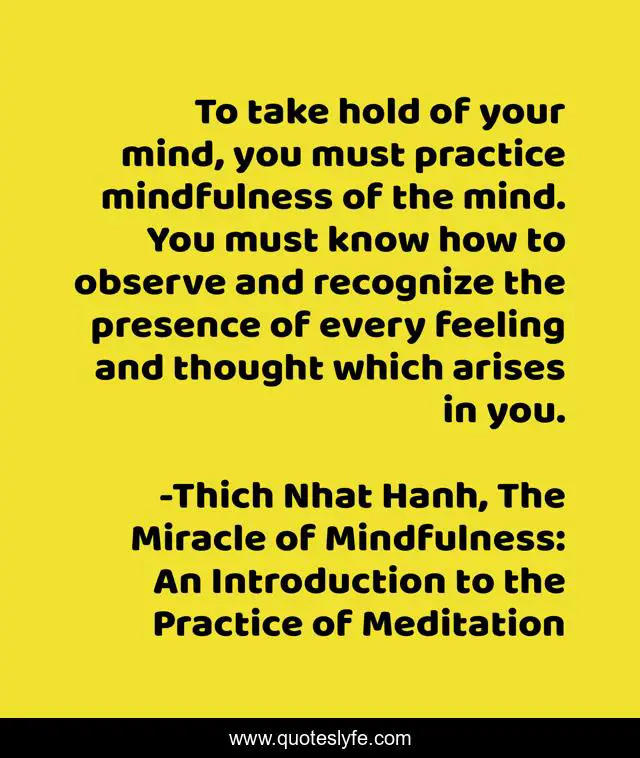 To take hold of your mind, you must practice mindfulness of the mind. You must know how to observe and recognize the presence of every feeling and thought which arises in you.

-Thich Nhat Hanh, The Miracle of Mindfulness: An Introduction to the Practice of Meditation

www.quoteslyfe.com